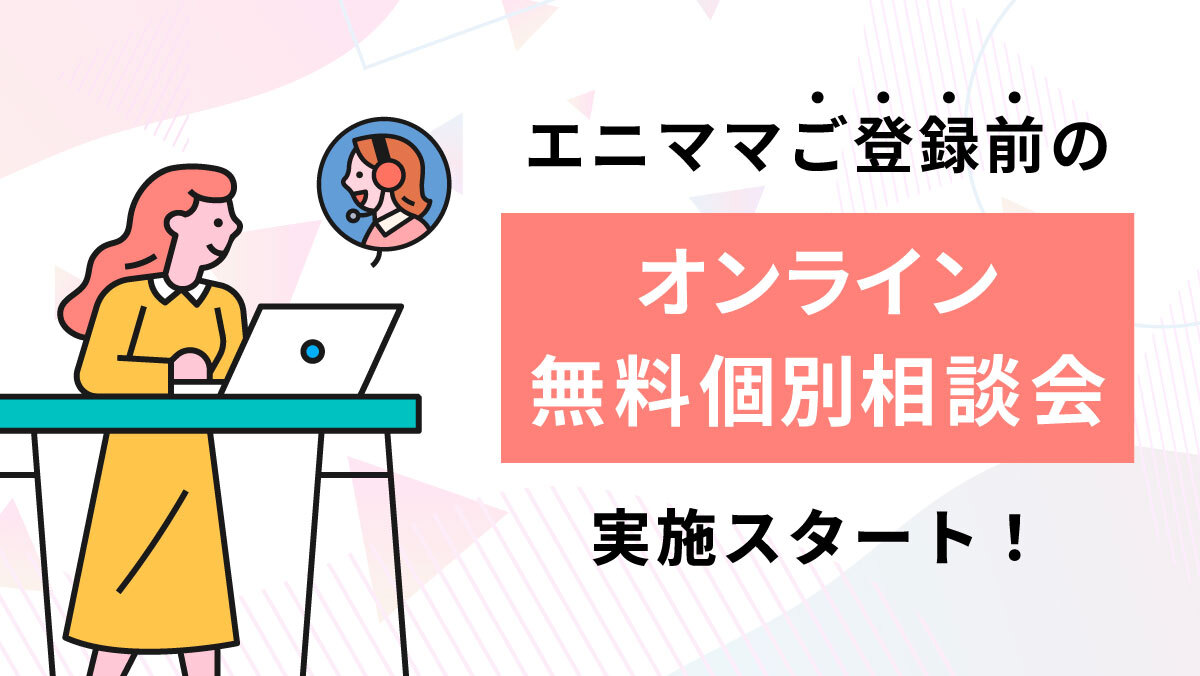 エニママご登録前の

オンライン
無料個別相談会

実施スタート！